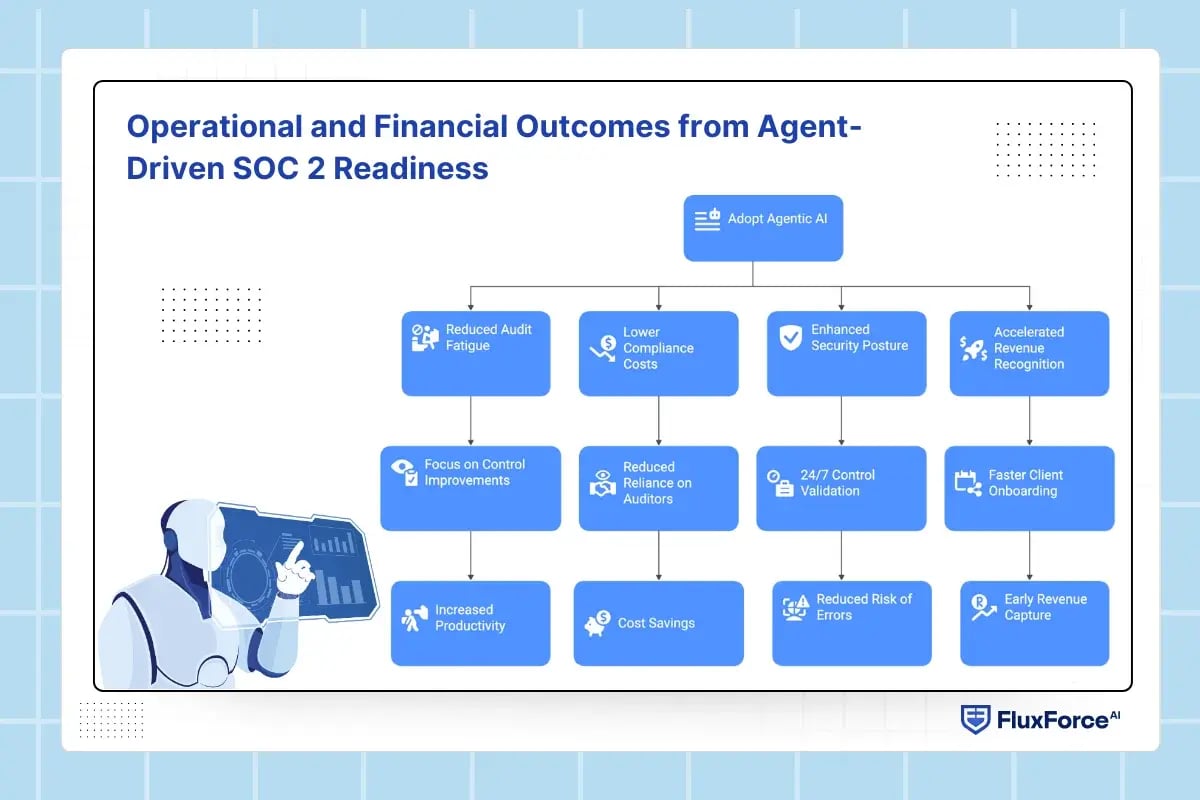 Operational and Financial Outcomes from Agent-Driven SOC 2 Readiness

Adopt Agentic AI

Reduced Audit Fatigue

Lower Compliance Costs

Enhanced Security Posture

Accelerated Revenue Recognition

Focus on Control Improvements

Reduced Reliance on Auditors

24/7 Control Validation

Faster Client Onboarding

Increased Productivity

Cost Savings

Reduced Risk of Errors

Early Revenue Capture

FluxForce AI